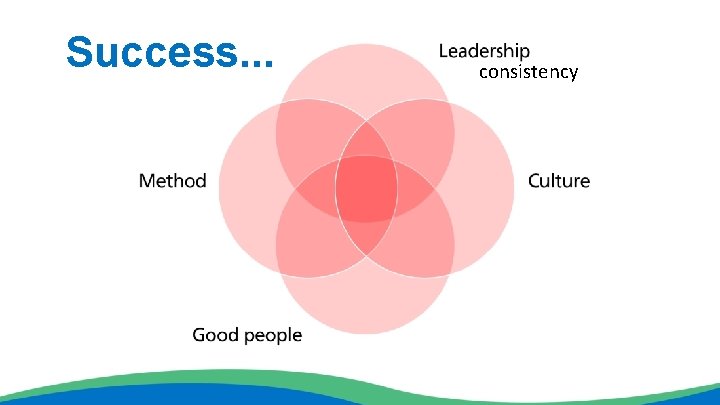 Success...

Leadership consistency

Method

Culture

Good people